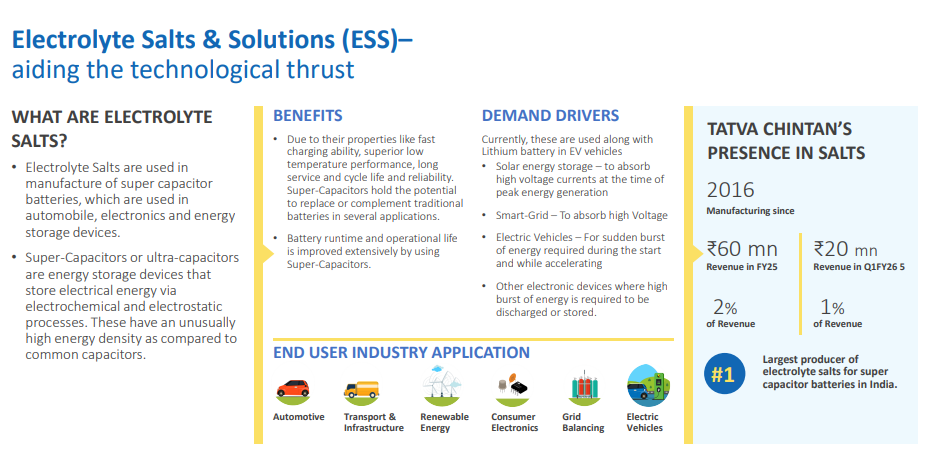 Electrolyte Salts & Solutions (ESS)–
aiding the technological thrust

WHAT ARE ELECTROLYTE SALTS?

• Electrolyte Salts are used in manufacture of super capacitor batteries, which are used in automobile, electronics and energy storage devices.

• Super-Capacitors or ultra-capacitors are energy storage devices that store electrical energy via electrochemical and electrostatic processes. These have an unusually high energy density as compared to common capacitors.

BENEFITS

• Due to their properties like fast charging ability, superior low temperature performance, long service and cycle life and reliability. Super-Capacitors hold the potential to replace or complement traditional batteries in several applications.

• Battery runtime and operational life is improved extensively by using Super-Capacitors.

DEMAND DRIVERS

Currently, these are used along with Lithium battery in EV vehicles

• Solar energy storage – to absorb high voltage currents at the time of peak energy generation

• Smart-Grid – To absorb high Voltage

• Electric Vehicles – For sudden burst of energy required during the start and while accelerating

• Other electronic devices where high burst of energy is required to be discharged or stored.

END USER INDUSTRY APPLICATION

Automotive
Transport & Infrastructure
Renewable Energy
Consumer Electronics
Grid Balancing
Electric Vehicles

TATVA CHINTAN'S PRESENCE IN SALTS

2016
Manufacturing since

₹60 mn
Revenue in FY25

₹20 mn
Revenue in Q1FY26 5

2%
of Revenue

1%
of Revenue

#1
Largest producer of electrolyte salts for super capacitor batteries in India.